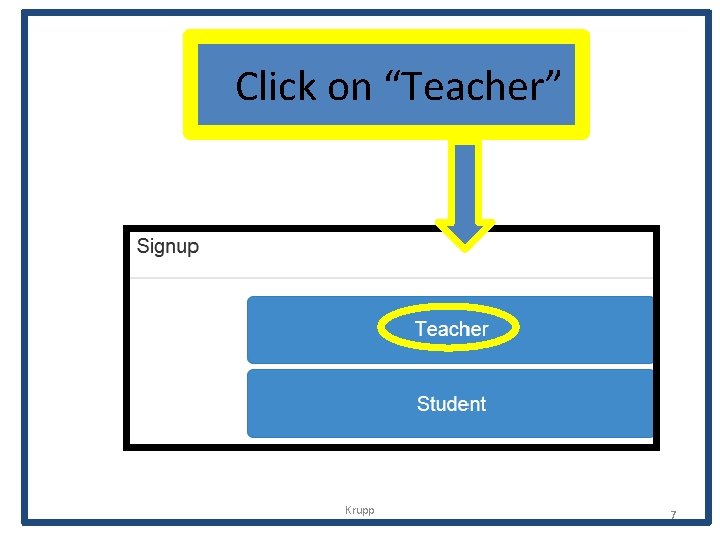 Click on “Teacher”

Signup

Teacher

Student

Krupp

7